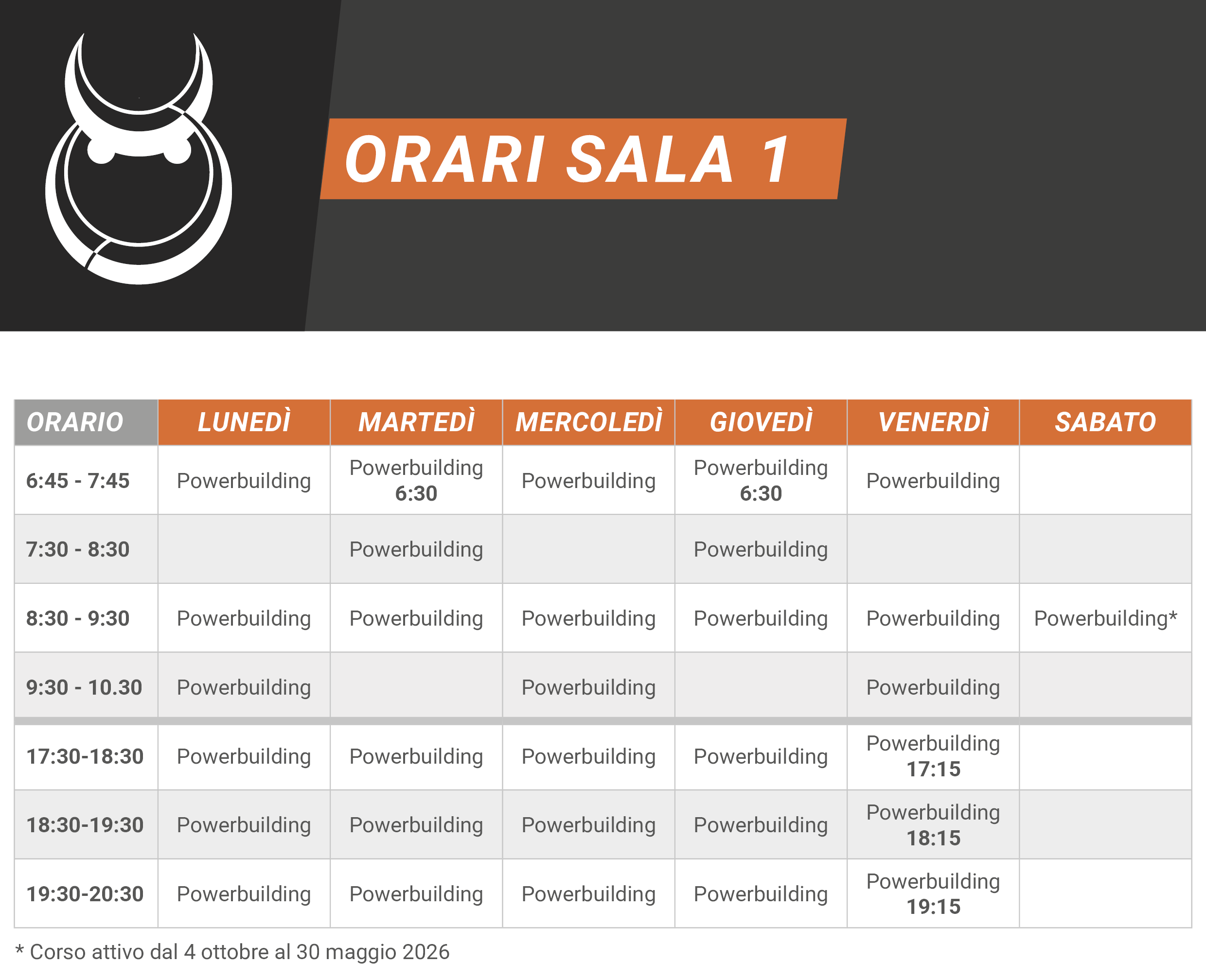 ORARI SALA 1

| ORARIO | LUNEDÌ | MARTEDÌ | MERCOLEDÌ | GIOVEDÌ | VENERDÌ | SABATO |
|---|---|---|---|---|---|---|
| 6:45 - 7:45 | Powerbuilding | Powerbuilding 6:30 | Powerbuilding | Powerbuilding 6:30 | Powerbuilding | |
| 7:30 - 8:30 | | Powerbuilding | | Powerbuilding | | |
| 8:30 - 9:30 | Powerbuilding | Powerbuilding | Powerbuilding | Powerbuilding | Powerbuilding | Powerbuilding* |
| 9:30 - 10.30 | Powerbuilding | | Powerbuilding | | Powerbuilding | |
| 17:30-18:30 | Powerbuilding | Powerbuilding | Powerbuilding | Powerbuilding | Powerbuilding 17:15 | |
| 18:30-19:30 | Powerbuilding | Powerbuilding | Powerbuilding | Powerbuilding | Powerbuilding 18:15 | |
| 19:30-20:30 | Powerbuilding | Powerbuilding | Powerbuilding | Powerbuilding | Powerbuilding 19:15 | |

* Corso attivo dal 4 ottobre al 30 maggio 2026